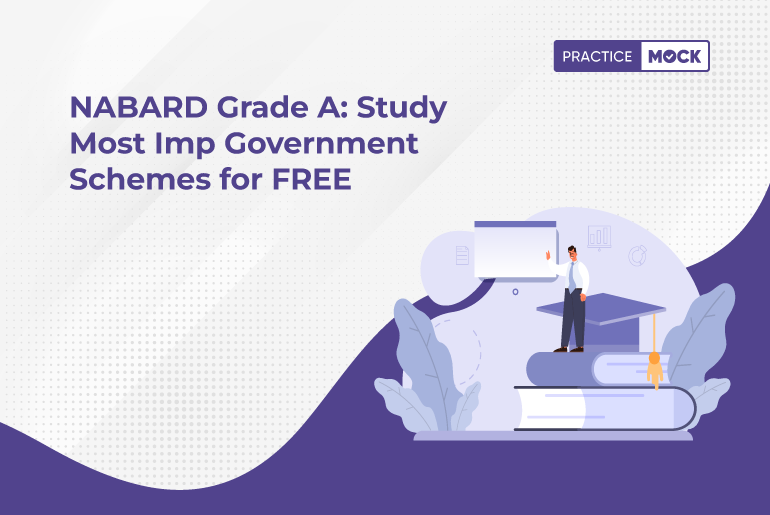 PRACTICE MOCK

NABARD Grade A: Study Most Imp Government Schemes for FREE